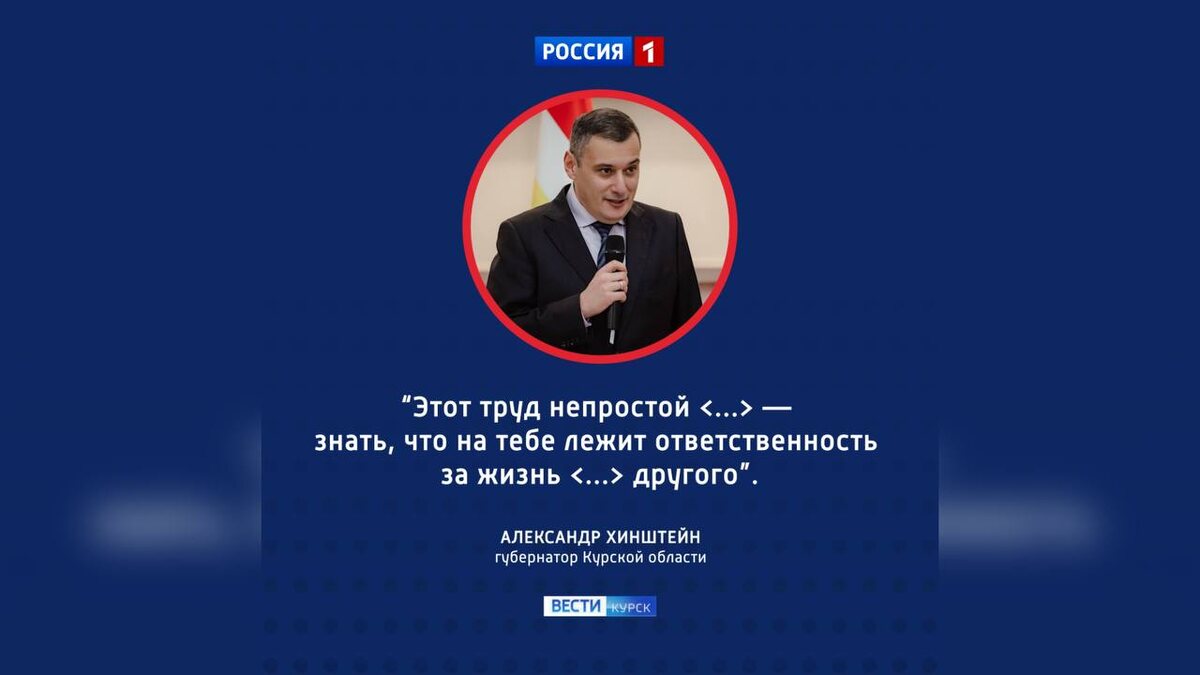 РОССИЯ 1

“Этот труд непростой <...> — знать, что на тебе лежит ответственность за жизнь <...> другого”.

АЛЕКСАНДР ХИНШТЕЙН
губернатор Курской области

ВЕСТИ КУРСК